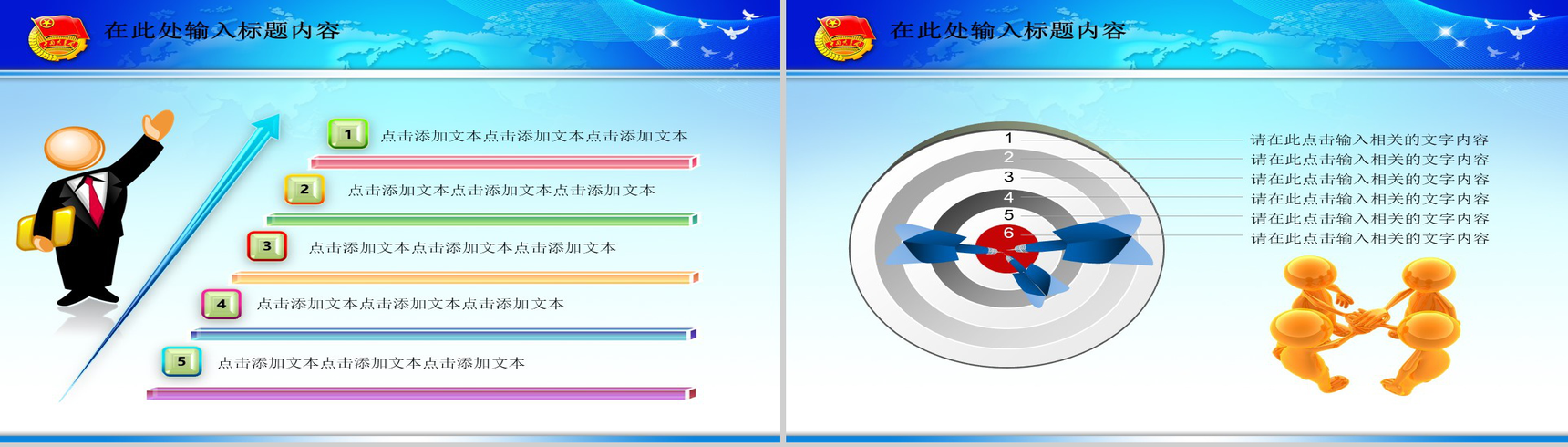 在此处输入标题内容

1 点击添加文本点击添加文本点击添加文本

2 点击添加文本点击添加文本点击添加文本

3 点击添加文本点击添加文本点击添加文本

4 点击添加文本点击添加文本点击添加文本

5 点击添加文本点击添加文本点击添加文本

在此处输入标题内容

1
2
3
4
5
6

请在此点击输入相关的文字内容
请在此点击输入相关的文字内容
请在此点击输入相关的文字内容
请在此点击输入相关的文字内容
请在此点击输入相关的文字内容
请在此点击输入相关的文字内容